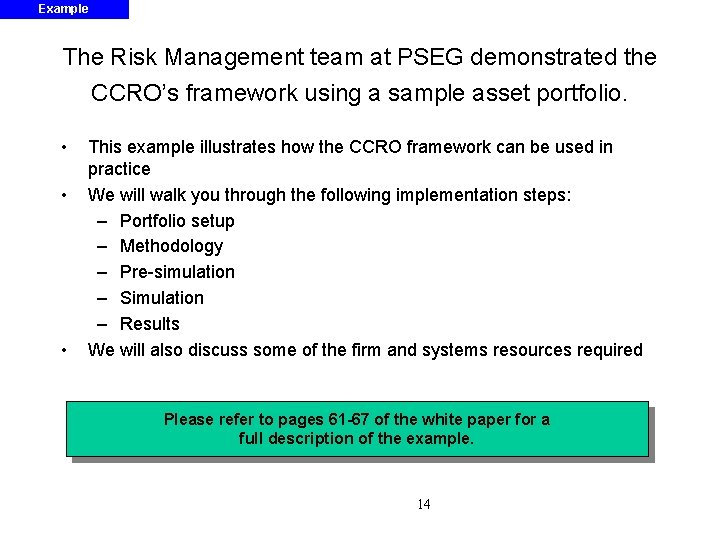 Example

The Risk Management team at PSEG demonstrated the CCRO's framework using a sample asset portfolio.

• This example illustrates how the CCRO framework can be used in practice
• We will walk you through the following implementation steps:
– Portfolio setup
– Methodology
– Pre-simulation
– Simulation
– Results
• We will also discuss some of the firm and systems resources required

Please refer to pages 61-67 of the white paper for a full description of the example.

14